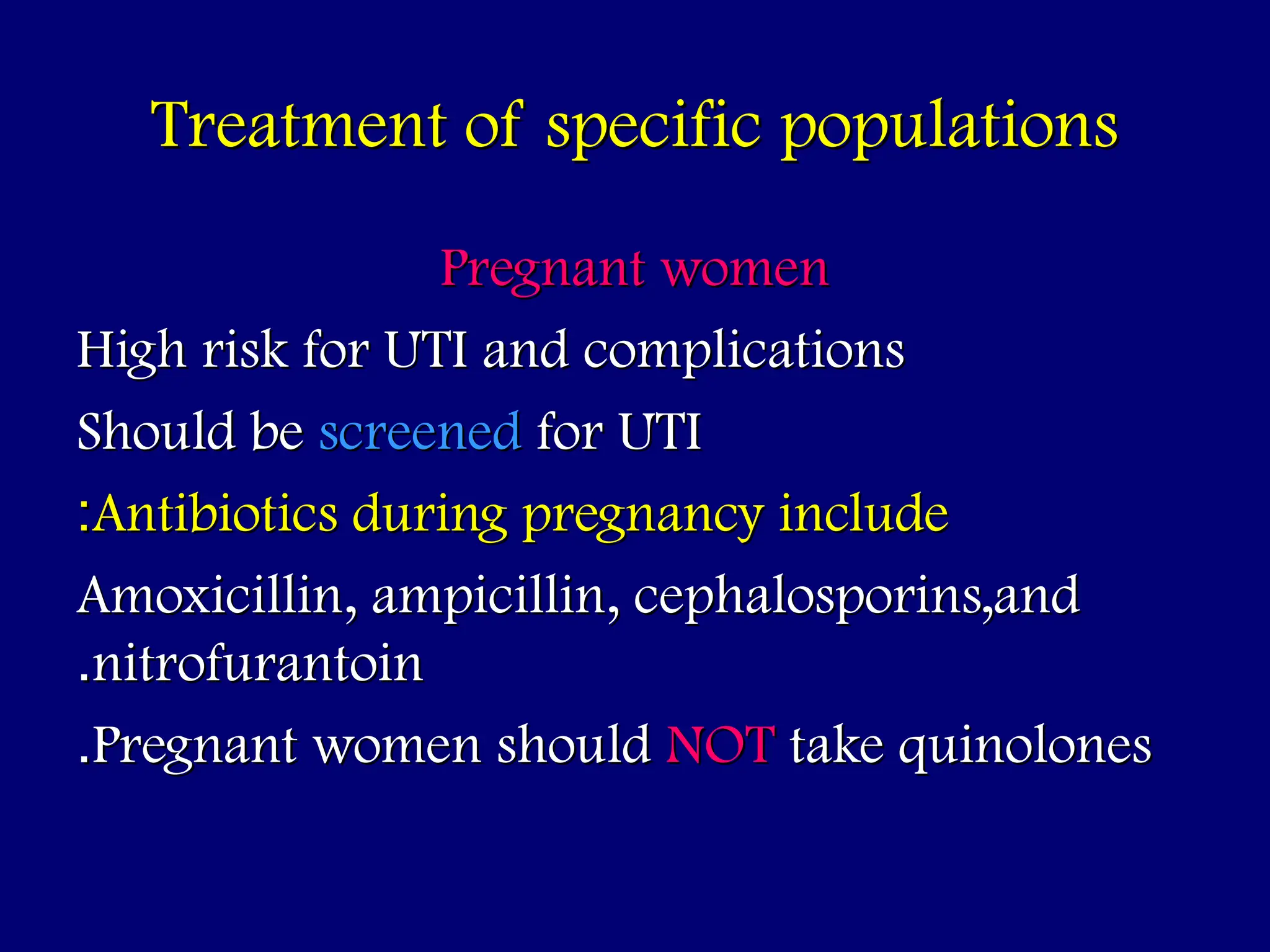 Treatment of specific populations

Pregnant women

High risk for UTI and complications

Should be screened for UTI

:Antibiotics during pregnancy include

Amoxicillin, ampicillin, cephalosporins,and .nitrofurantoin

.Pregnant women should NOT take quinolones